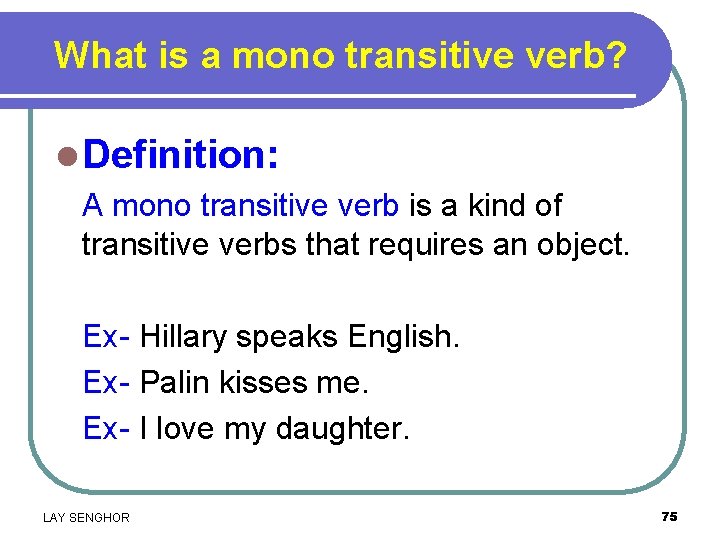 What is a mono transitive verb?

Definition:

A mono transitive verb is a kind of transitive verbs that requires an object.

Ex- Hillary speaks English.

Ex- Palin kisses me.

Ex- I love my daughter.

LAY SENGHOR

75